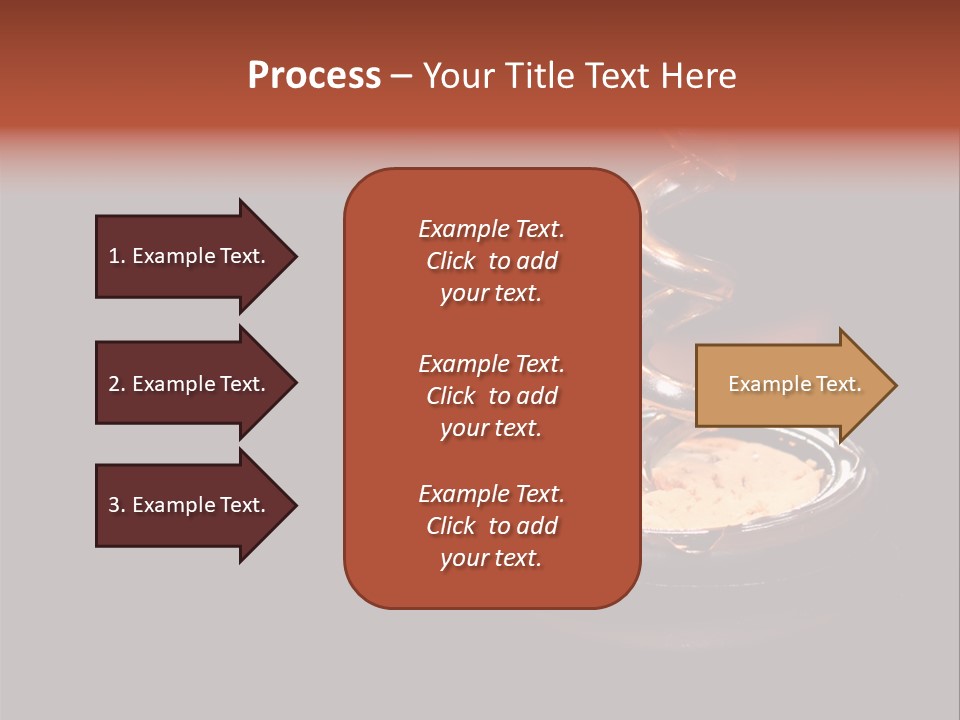 Process – Your Title Text Here

1. Example Text.

2. Example Text.

3. Example Text.

Example Text. Click to add your text.

Example Text. Click to add your text.

Example Text. Click to add your text.

Example Text.